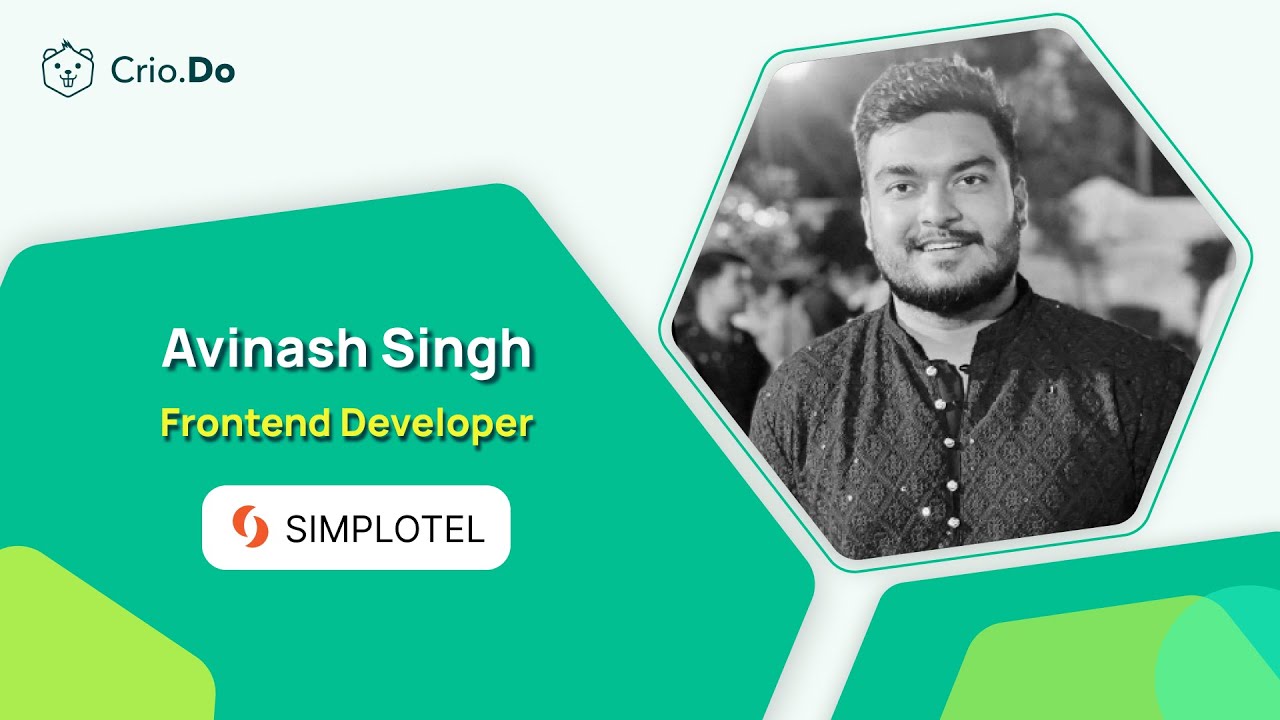 Crio.Do

Avinash Singh

Frontend Developer

SIMPLOTEL